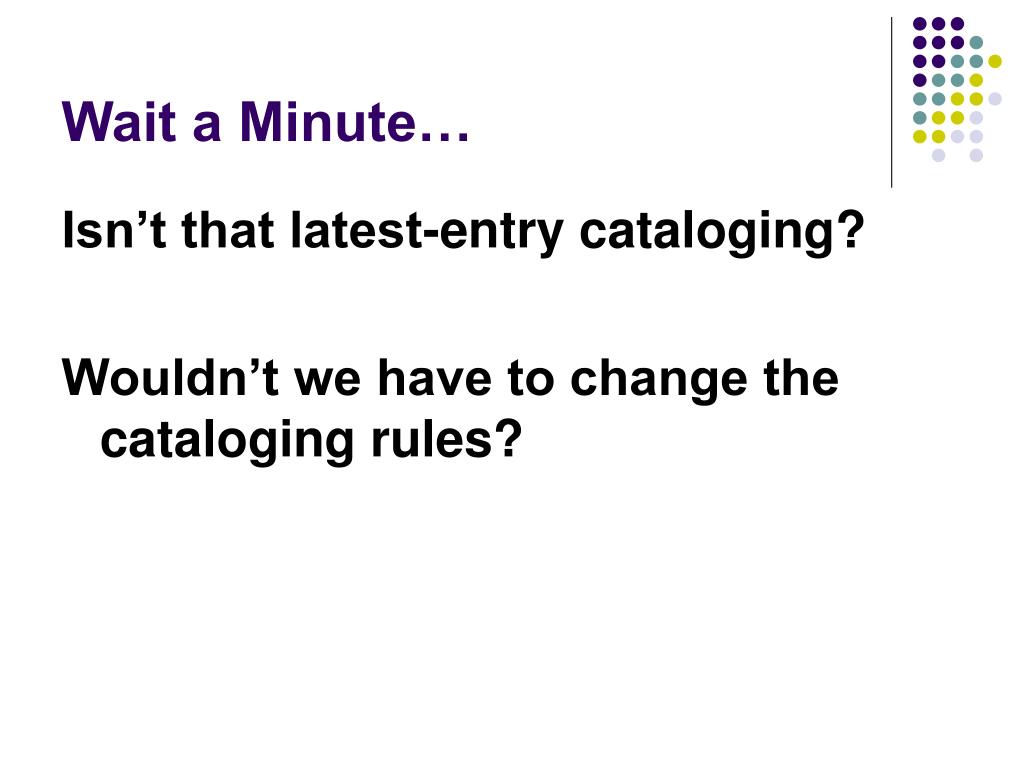 Wait a Minute…

Isn’t that latest-entry cataloging?

Wouldn’t we have to change the cataloging rules?